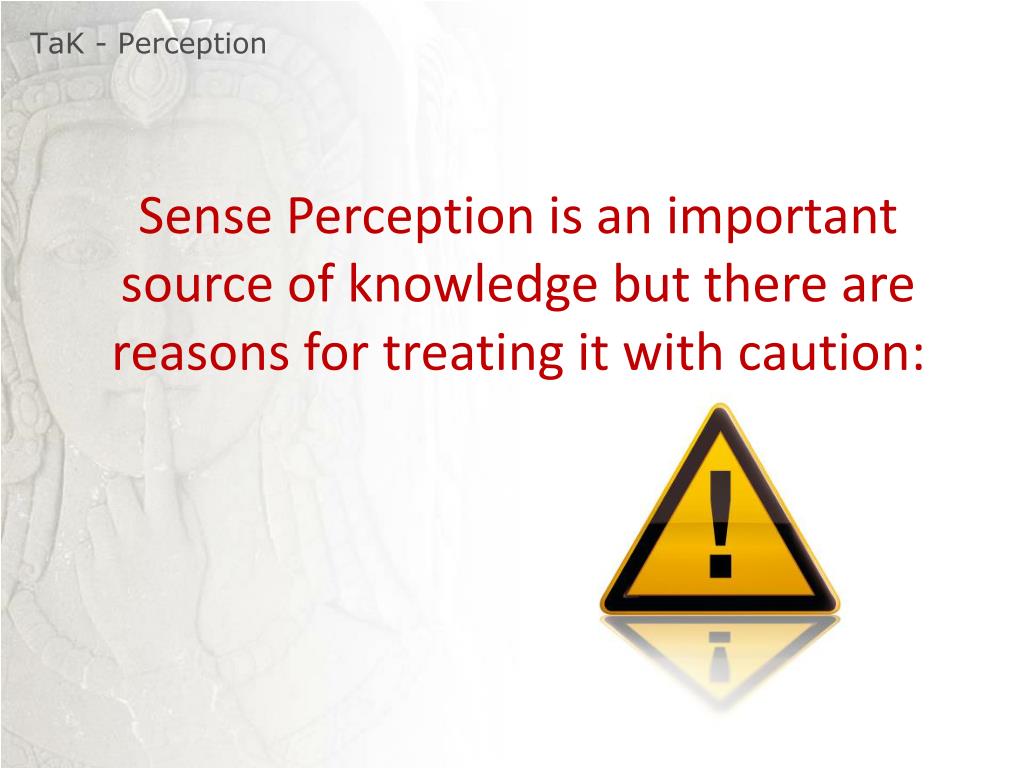 TaK - Perception

Sense Perception is an important source of knowledge but there are reasons for treating it with caution:

!